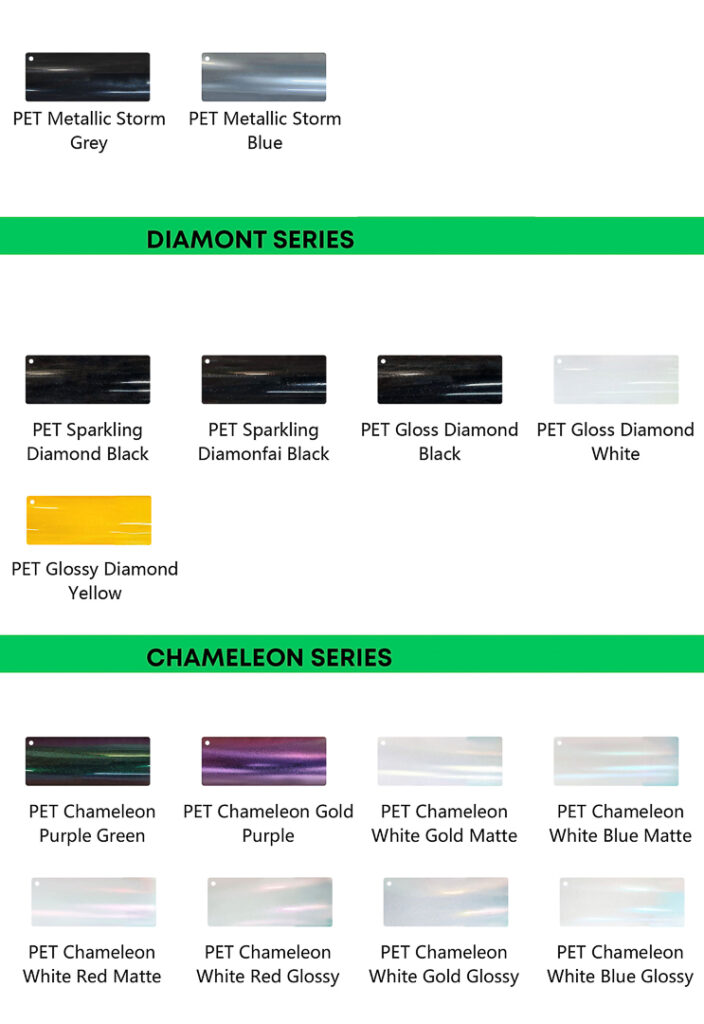 PET Metallic Storm Grey

PET Metallic Storm Blue

DIAMONT SERIES

PET Sparkling Diamond Black

PET Sparkling Diamonfai Black

PET Gloss Diamond Black

PET Gloss Diamond White

PET Glossy Diamond Yellow

CHAMELEON SERIES

PET Chameleon Purple Green

PET Chameleon Gold Purple

PET Chameleon White Gold Matte

PET Chameleon White Blue Matte

PET Chameleon White Red Matte

PET Chameleon White Red Glossy

PET Chameleon White Gold Glossy

PET Chameleon White Blue Glossy